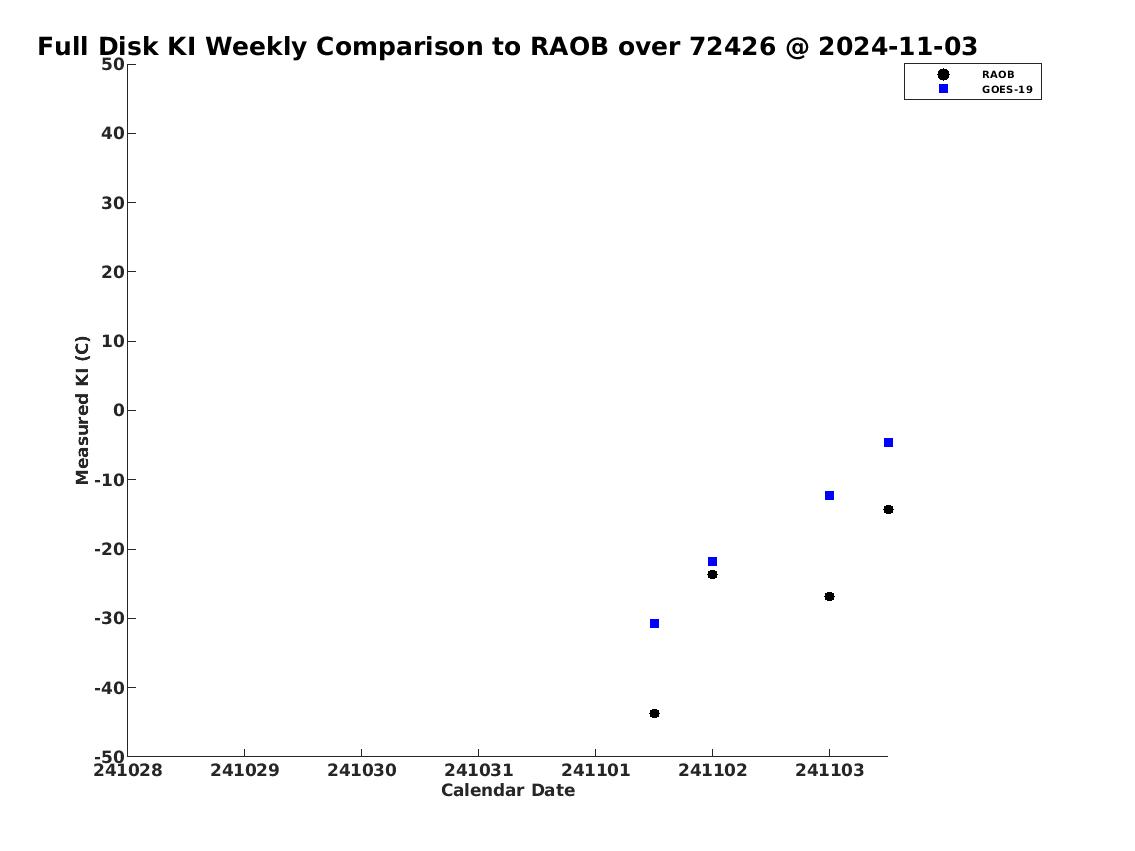 Full Disk KI Weekly Comparison to RAOB over 72426 @ 2024-11-03

RAOB
GOES-19

Measured KI (C)

50
40
30
20
10
0
-10
-20
-30
-40
-50

241028
241029
241030
241031
241101
241102
241103

Calendar Date